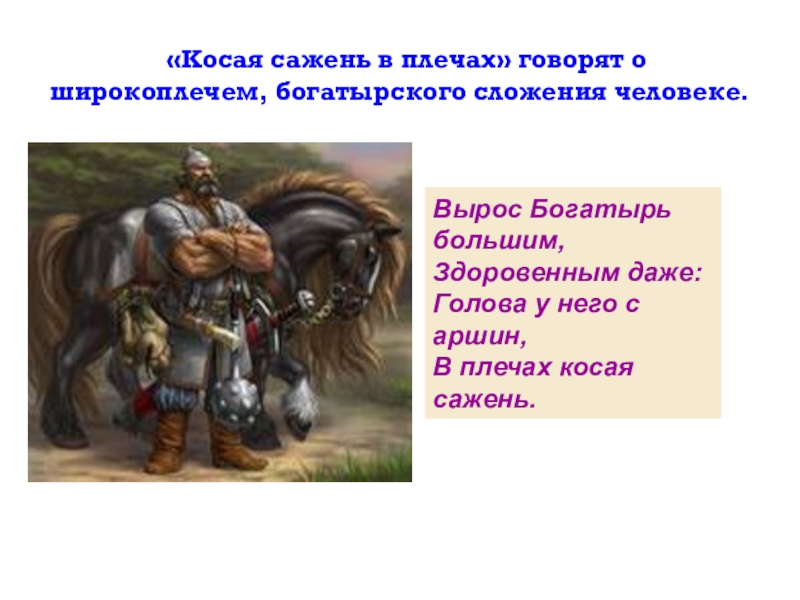 «Косая сажень в плечах» говорят о широкоплечем, богатырского сложения человеке.

Вырос Богатырь большим,
Здоровенным даже:
Голова у него с аршин,
В плечах косая сажень.